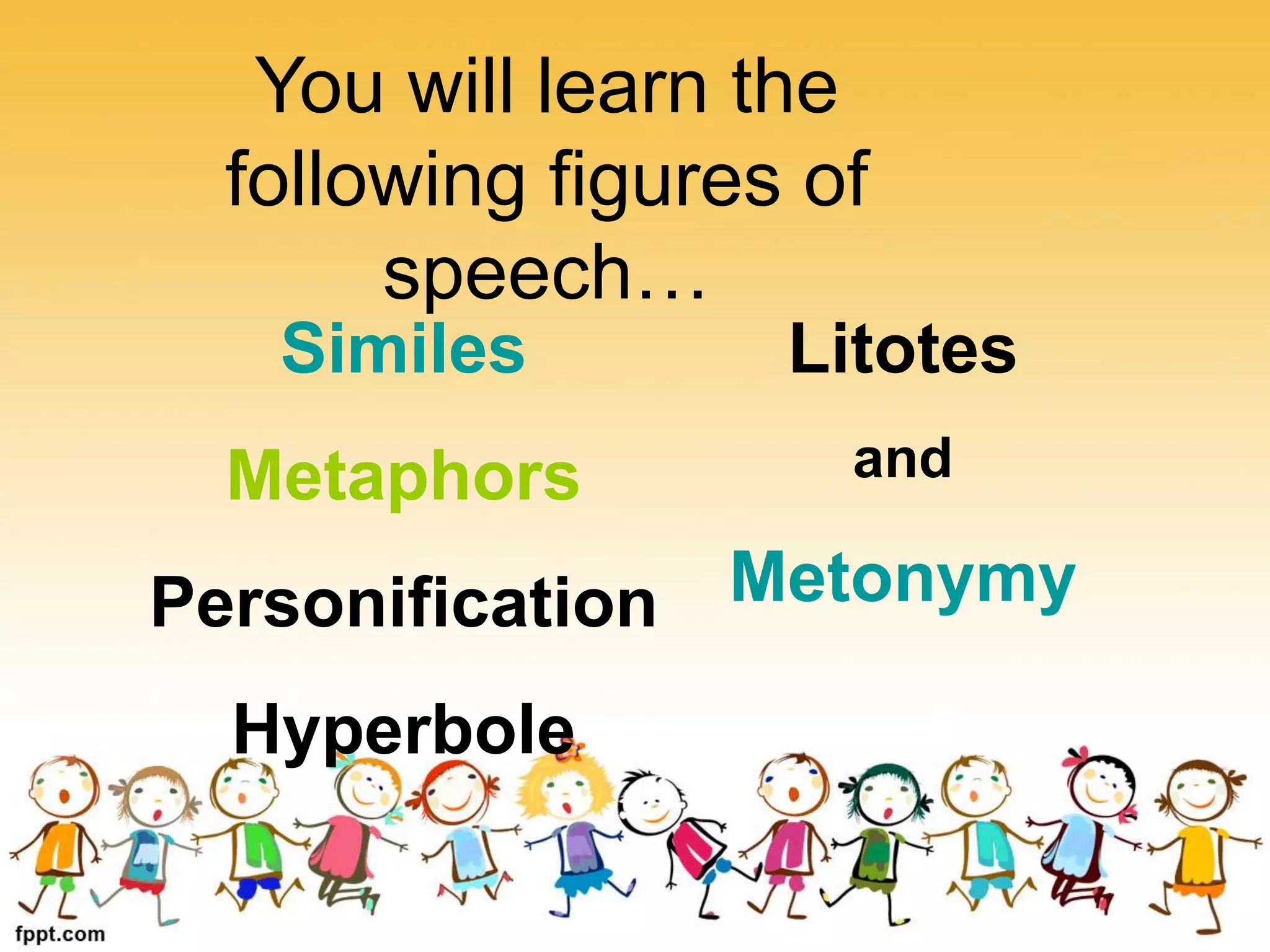 You will learn the following figures of speech…

Similes

Metaphors

Personification

Hyperbole

Litotes

and

Metonymy

fppt.com